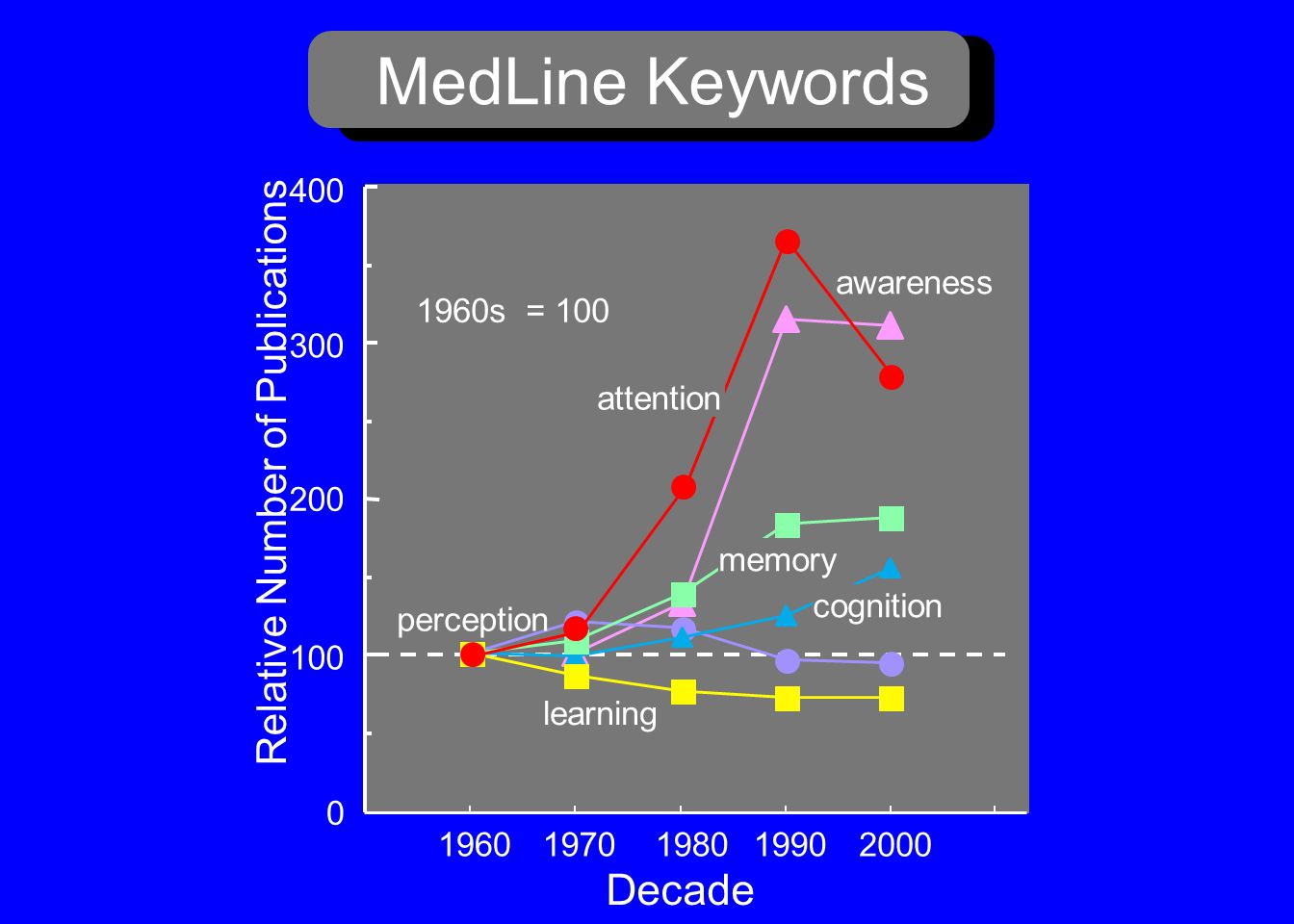 MedLine Keywords

Relative Number of Publications

400
300
200
100
0

1960s = 100

awareness
attention
memory
cognition
perception
learning

1960 1970 1980 1990 2000

Decade